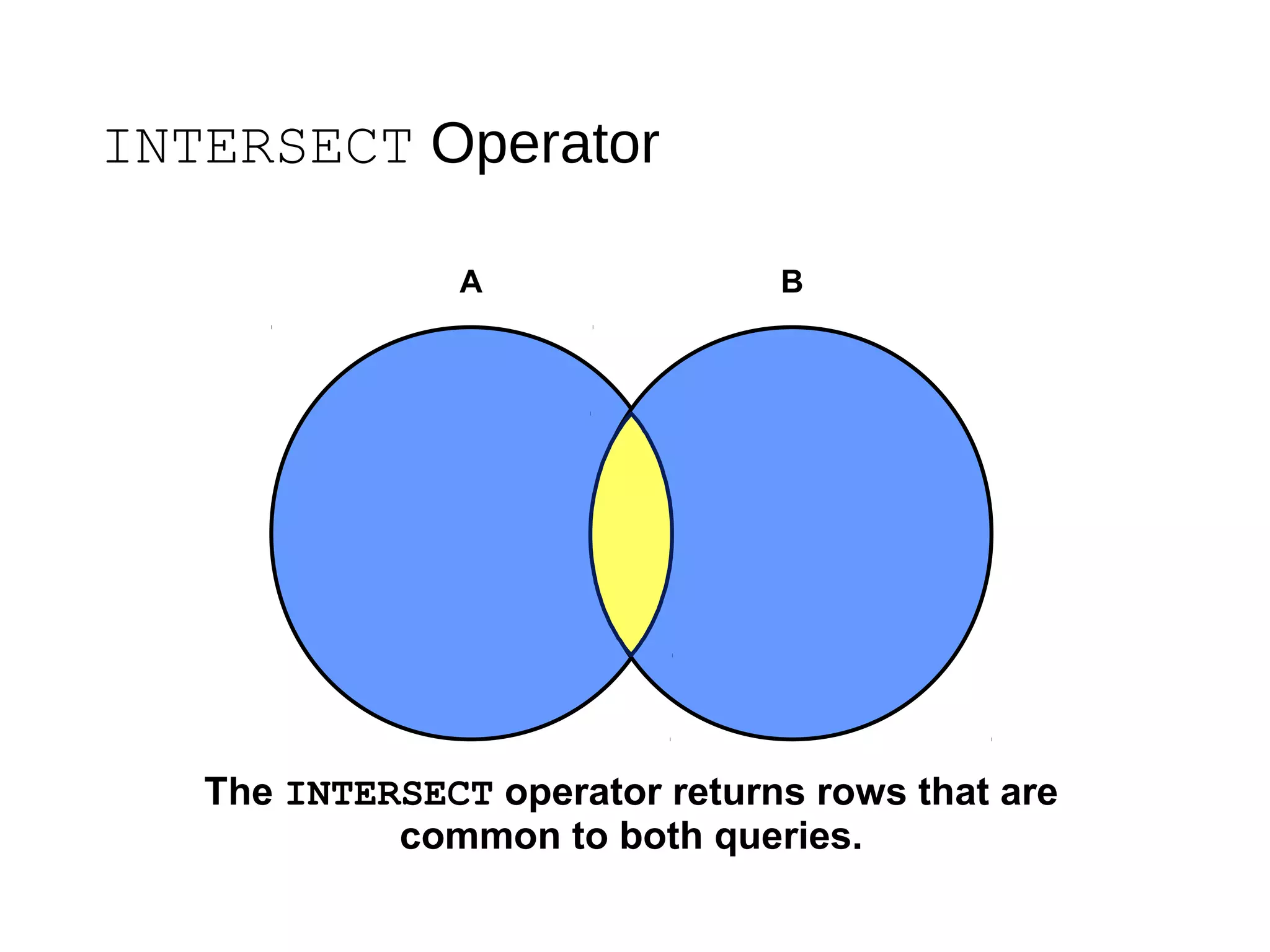 INTERSECT Operator

A

B

The INTERSECT operator returns rows that are common to both queries.